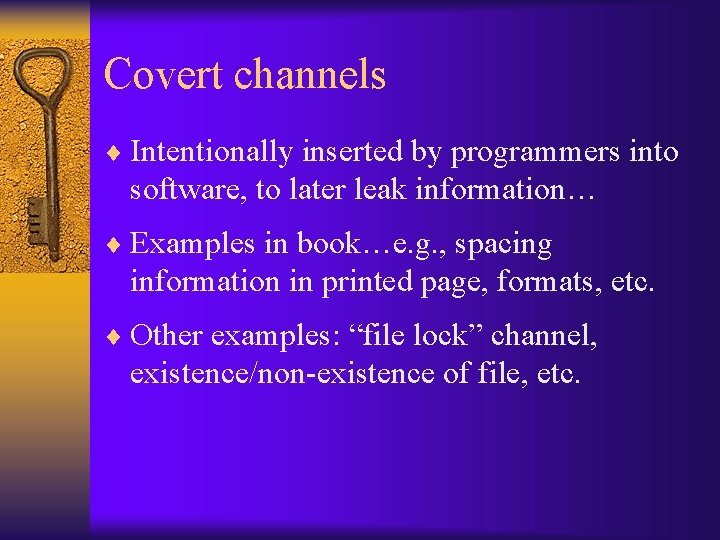 Covert channels

♦ Intentionally inserted by programmers into software, to later leak information…

♦ Examples in book…e.g., spacing information in printed page, formats, etc.

♦ Other examples: “file lock” channel, existence/non-existence of file, etc.